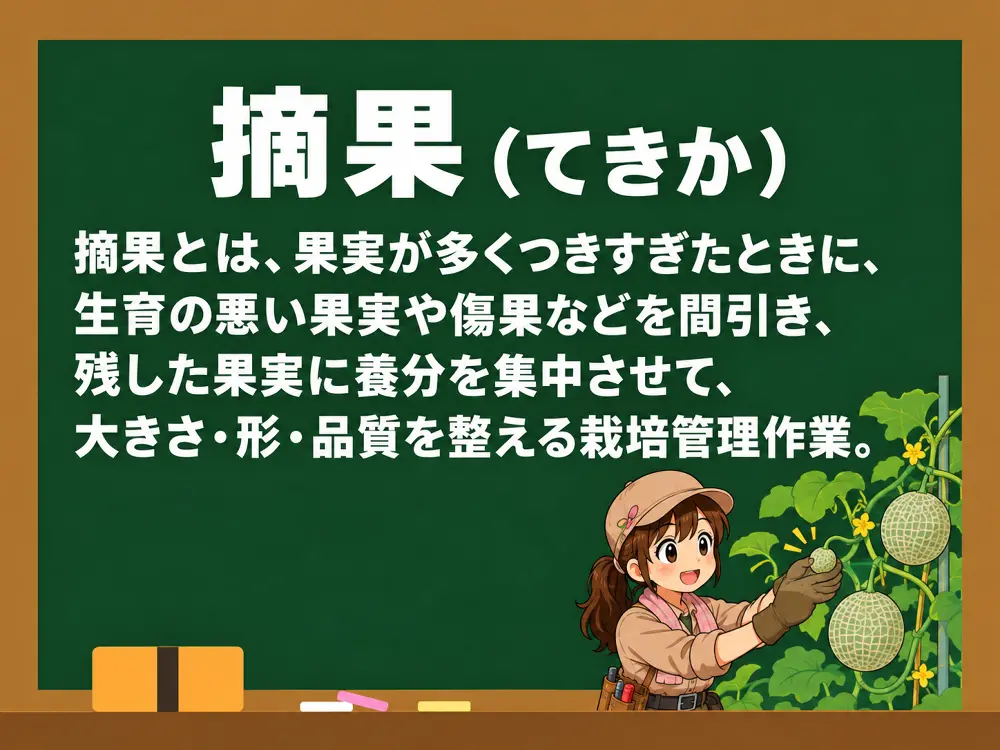 摘果（てきか）

摘果とは、果実が多くつきすぎたときに、生育の悪い果実や傷果などを間引き、残した果実に養分を集中させて、大きさ・形・品質を整える栽培管理作業。